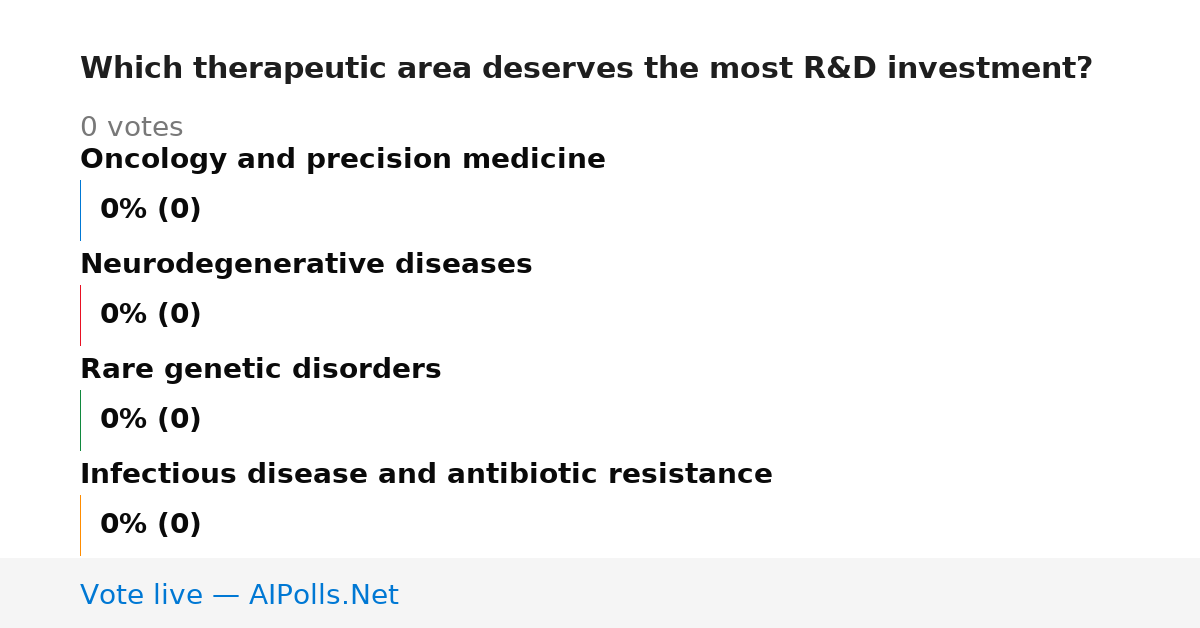 Which therapeutic area deserves the most R&D investment?

0 votes

Oncology and precision medicine

0% (0)

Neurodegenerative diseases

0% (0)

Rare genetic disorders

0% (0)

Infectious disease and antibiotic resistance

0% (0)

Vote live — AIPolls.Net